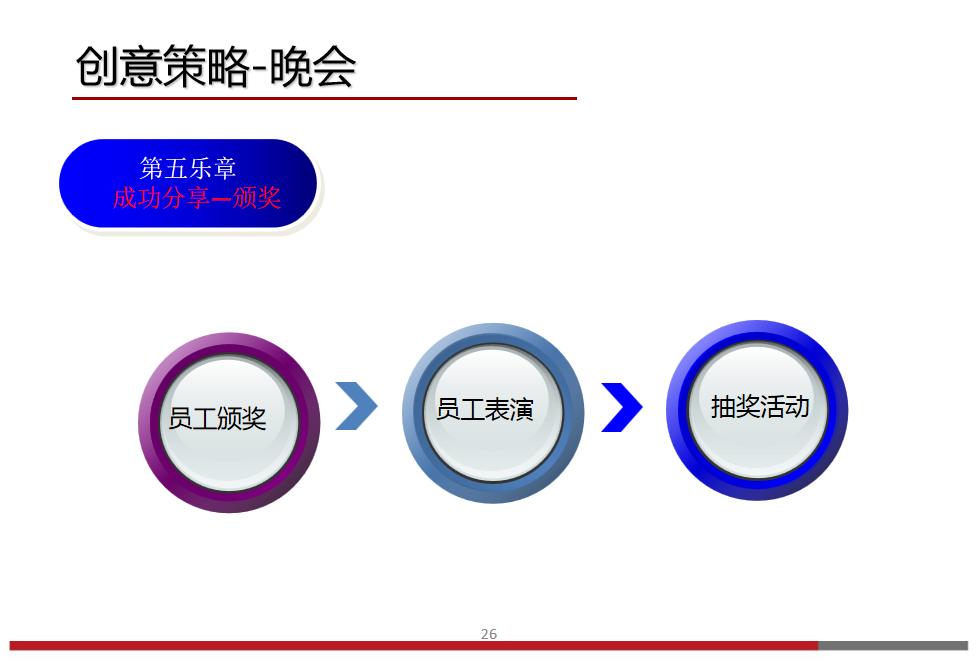 创意策略-晚会

第五乐章
成功分享—颁奖

员工颁奖

员工表演

抽奖活动

26